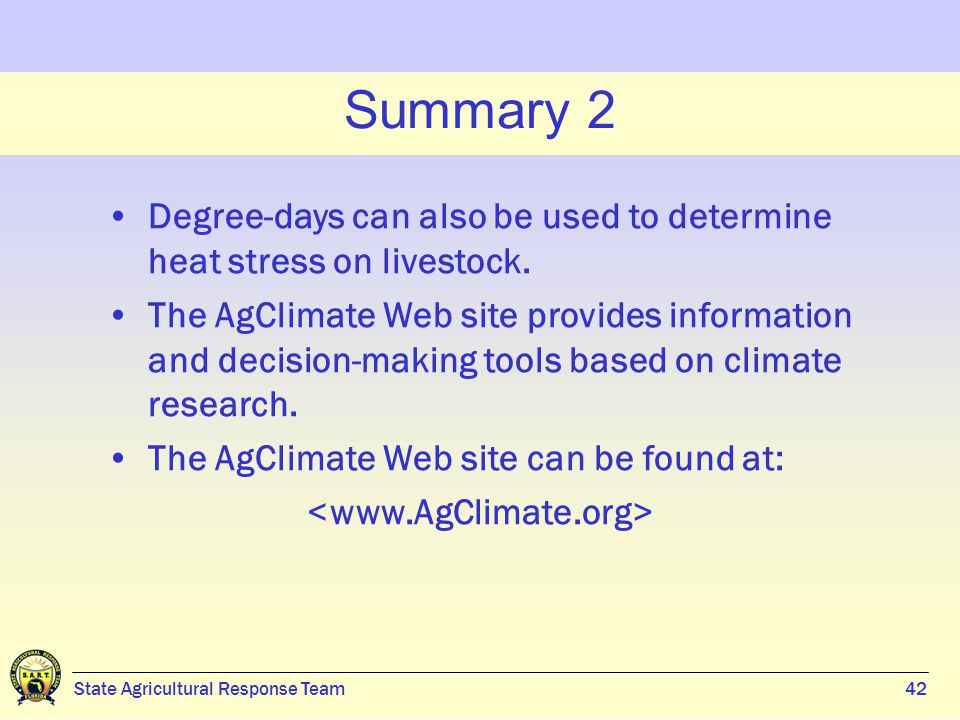 Summary 2

• Degree-days can also be used to determine heat stress on livestock.

• The AgClimate Web site provides information and decision-making tools based on climate research.

• The AgClimate Web site can be found at:

<www.AgClimate.org>

S.A.R.T.

State Agricultural Response Team

42